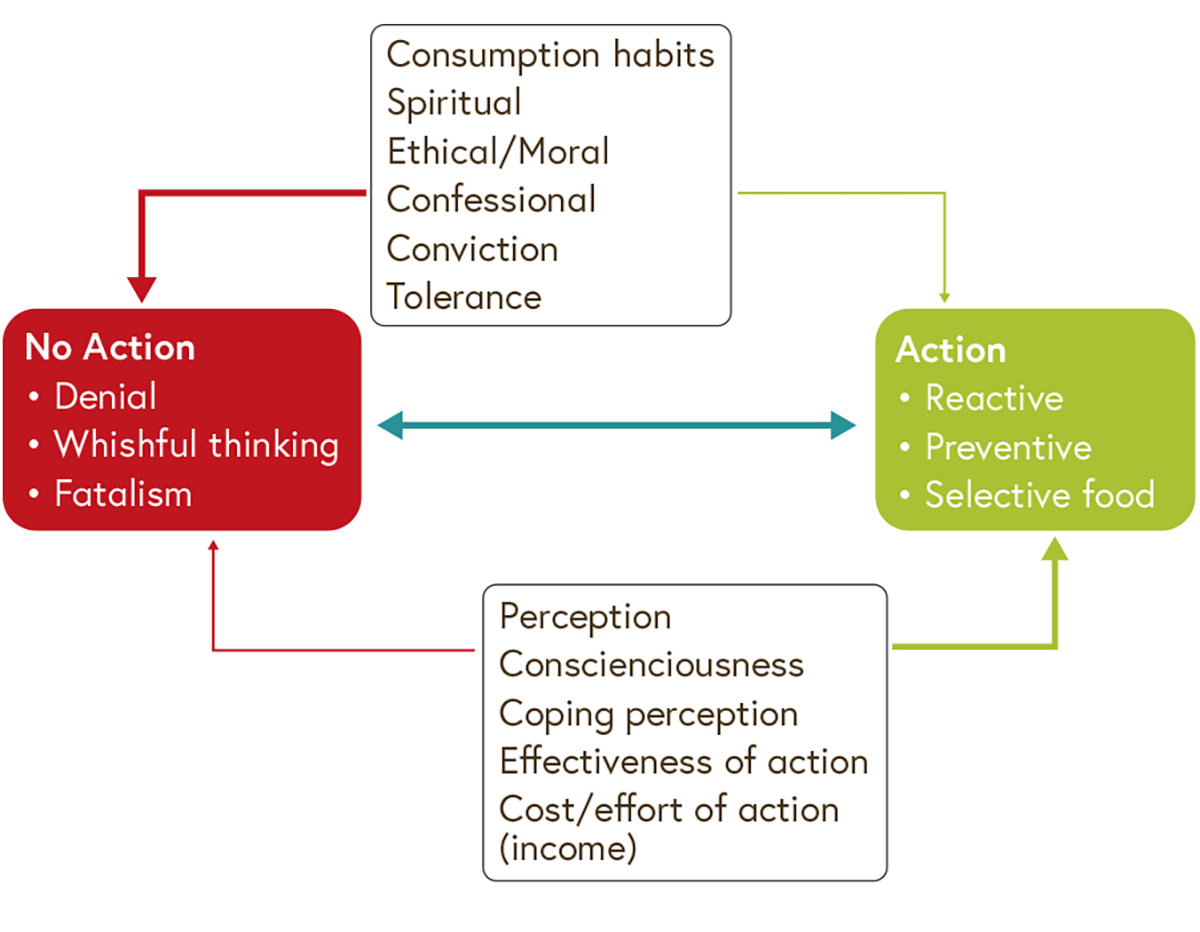 Consumption habits
Spiritual
Ethical/Moral
Confessional
Conviction
Tolerance

No Action
• Denial
• Whishful thinking
• Fatalism

Action
• Reactive
• Preventive
• Selective food

Perception
Conscienciousness
Coping perception
Effectiveness of action
Cost/effort of action (income)